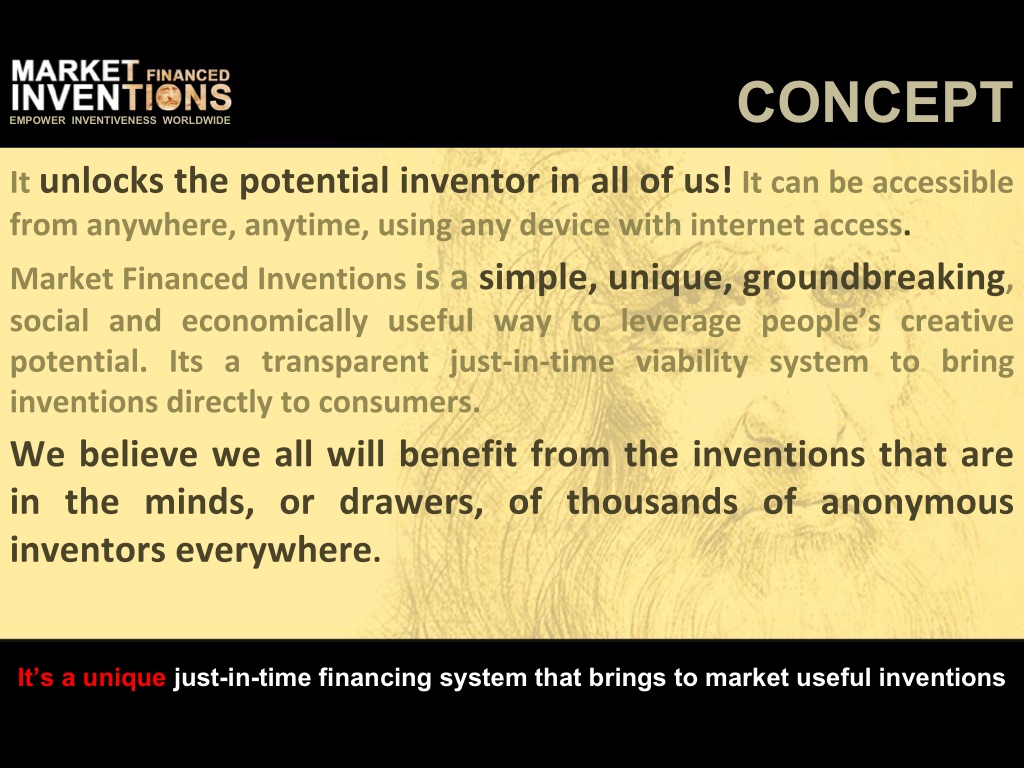 MARKET FINANCED INVENTIONS
EMPOWER INVENTIVENESS WORLDWIDE

CONCEPT

It unlocks the potential inventor in all of us! It can be accessible from anywhere, anytime, using any device with internet access.

Market Financed Inventions is a simple, unique, groundbreaking, social and economically useful way to leverage people's creative potential. Its a transparent just-in-time viability system to bring inventions directly to consumers.

We believe we all will benefit from the inventions that are in the minds, or drawers, of thousands of anonymous inventors everywhere.

It's a unique just-in-time financing system that brings to market useful inventions